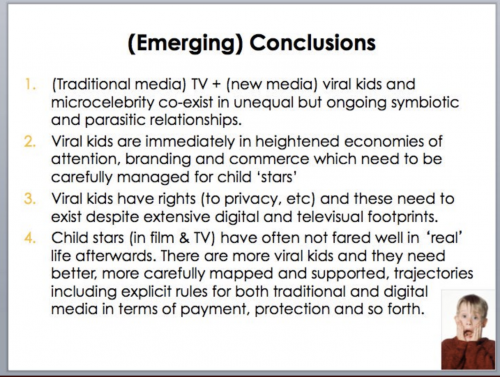 (Emerging) Conclusions

1. (Traditional media) TV + (new media) viral kids and microcelebrity co-exist in unequal but ongoing symbiotic and parasitic relationships.

2. Viral kids are immediately in heightened economies of attention, branding and commerce which need to be carefully managed for child 'stars'

3. Viral kids have rights (to privacy, etc) and these need to exist despite extensive digital and televisual footprints.

4. Child stars (in film & TV) have often not fared well in 'real' life afterwards. There are more viral kids and they need better, more carefully mapped and supported, trajectories including explicit rules for both traditional and digital media in terms of payment, protection and so forth.